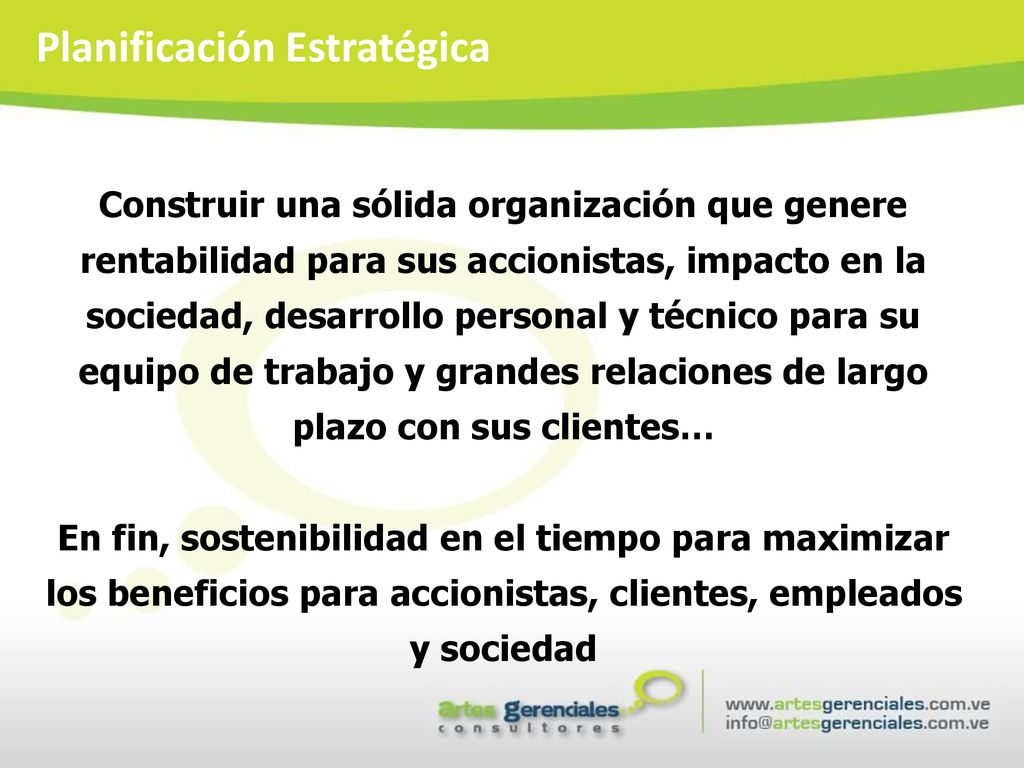 Planificación Estratégica

Construir una sólida organización que genere rentabilidad para sus accionistas, impacto en la sociedad, desarrollo personal y técnico para su equipo de trabajo y grandes relaciones de largo plazo con sus clientes…

En fin, sostenibilidad en el tiempo para maximizar los beneficios para accionistas, clientes, empleados y sociedad

artes gerenciales
consultores

www.artesgerenciales.com.ve
info@artesgerenciales.com.ve